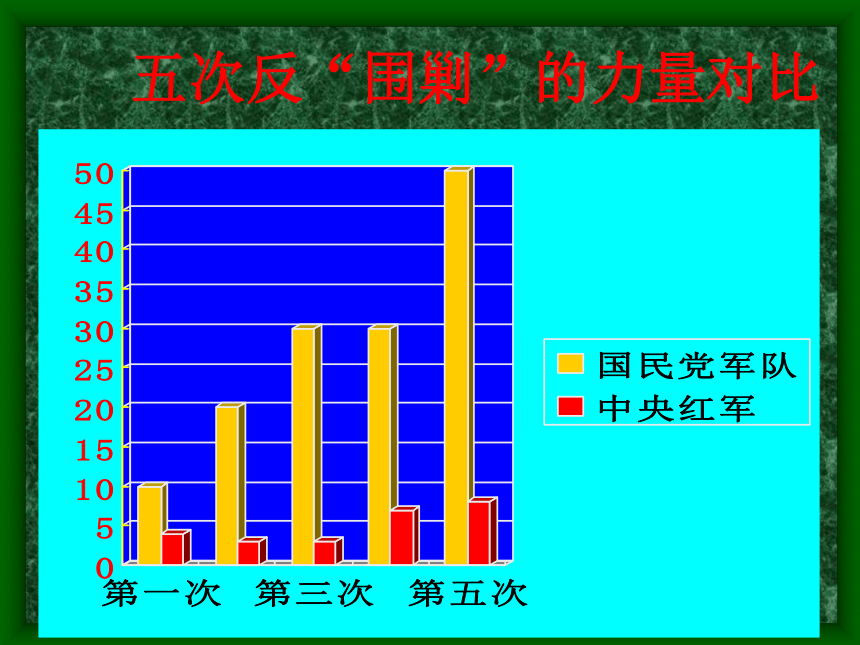 五次反“围剿”的力量对比

50
45
40
35
30
25
20
15
10
5
0

第一次 第三次 第五次

国民党军队
中央红军